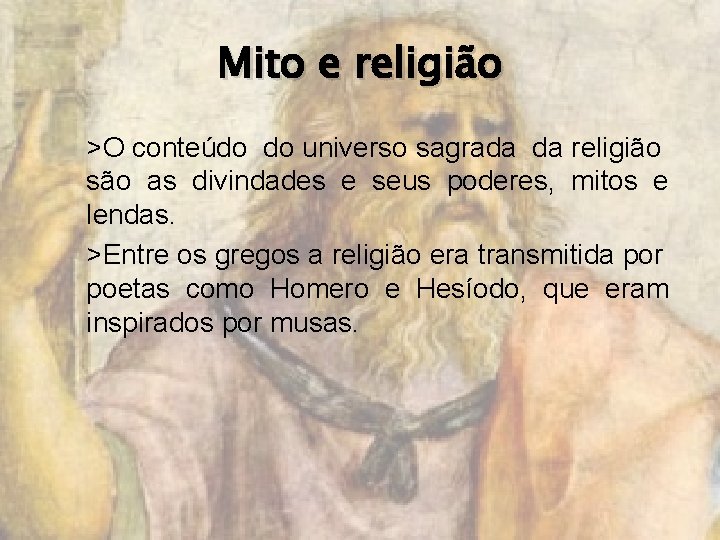 Mito e religião

>O conteúdo do universo sagrada da religião são as divindades e seus poderes, mitos e lendas.

>Entre os gregos a religião era transmitida por poetas como Homero e Hesíodo, que eram inspirados por musas.